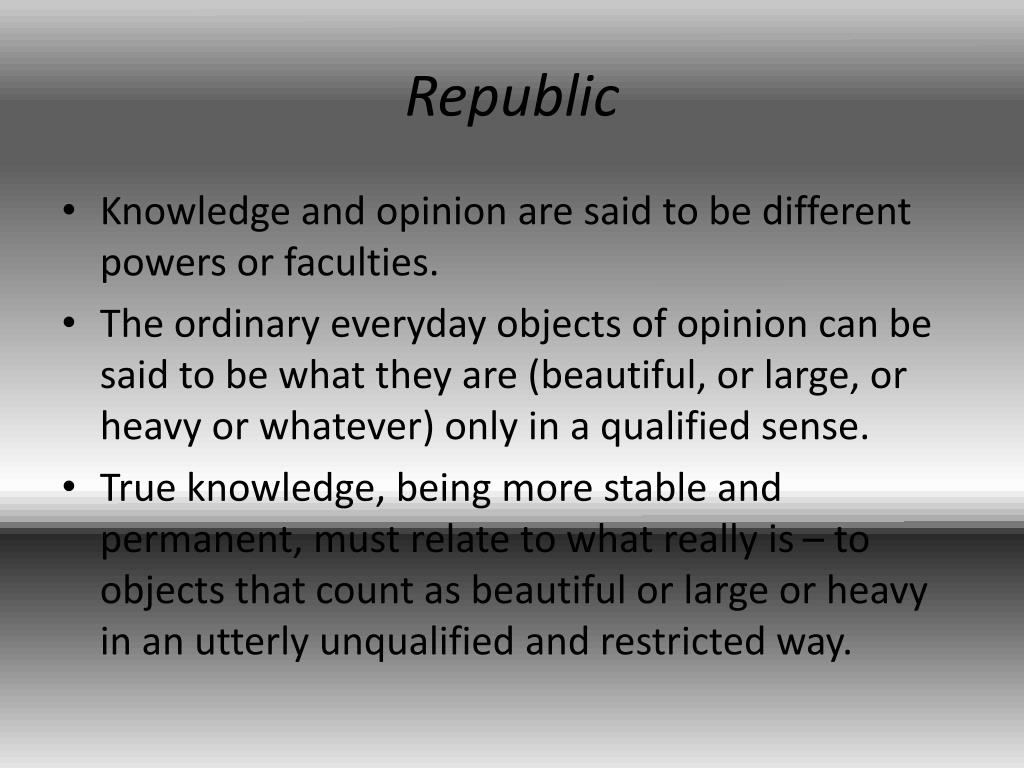 Republic

• Knowledge and opinion are said to be different powers or faculties.
• The ordinary everyday objects of opinion can be said to be what they are (beautiful, or large, or heavy or whatever) only in a qualified sense.
• True knowledge, being more stable and permanent, must relate to what really is – to objects that count as beautiful or large or heavy in an utterly unqualified and restricted way.